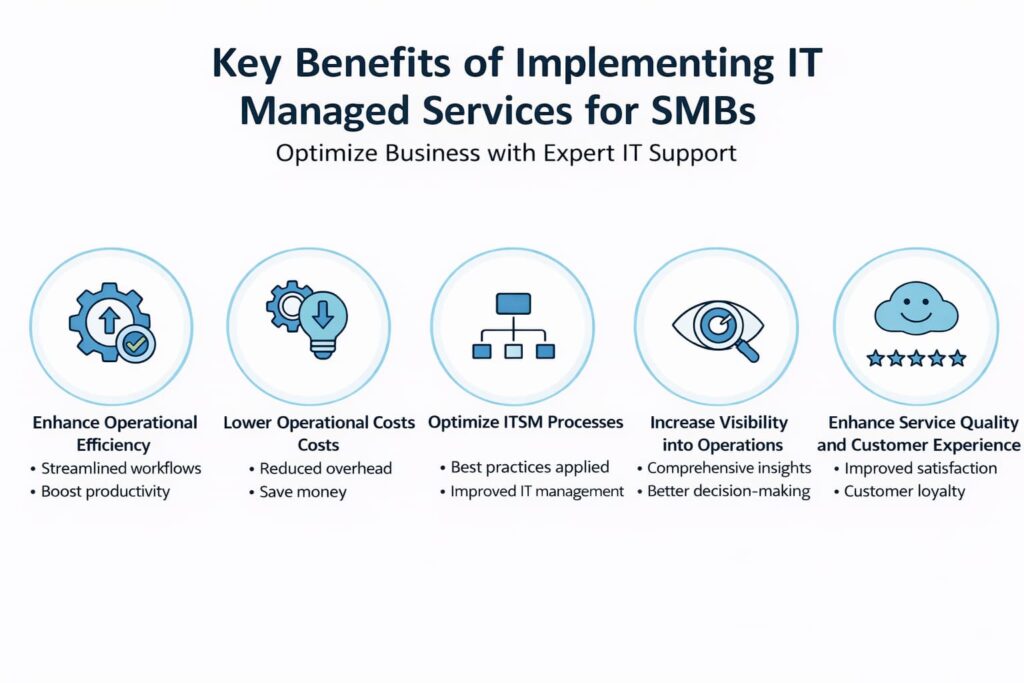 Key Benefits of Implementing IT Managed Services for SMBs

Optimize Business with Expert IT Support

Enhance Operational Efficiency
• Streamlined workflows
• Boost productivity

Lower Operational Costs Costs
• Reduced overhead
• Save money

Optimize ITSM Processes
• Best practices applied
• Improved IT management

Increase Visibility into Operations
• Comprehensive insights
• Better decision-making

Enhance Service Quality and Customer Experience
• Improved satisfaction
• Customer loyalty